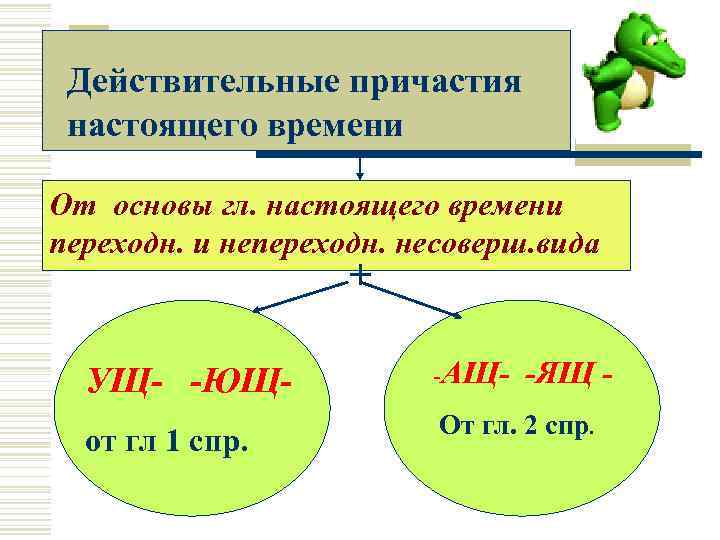 Действительные причастия настоящего времени

От основы гл. настоящего времени переходн. и непереходн. несоверш.вида

+

УЩ- -ЮЩ-

от гл 1 спр.

-АЩ- -ЯЩ -

От гл. 2 спр.